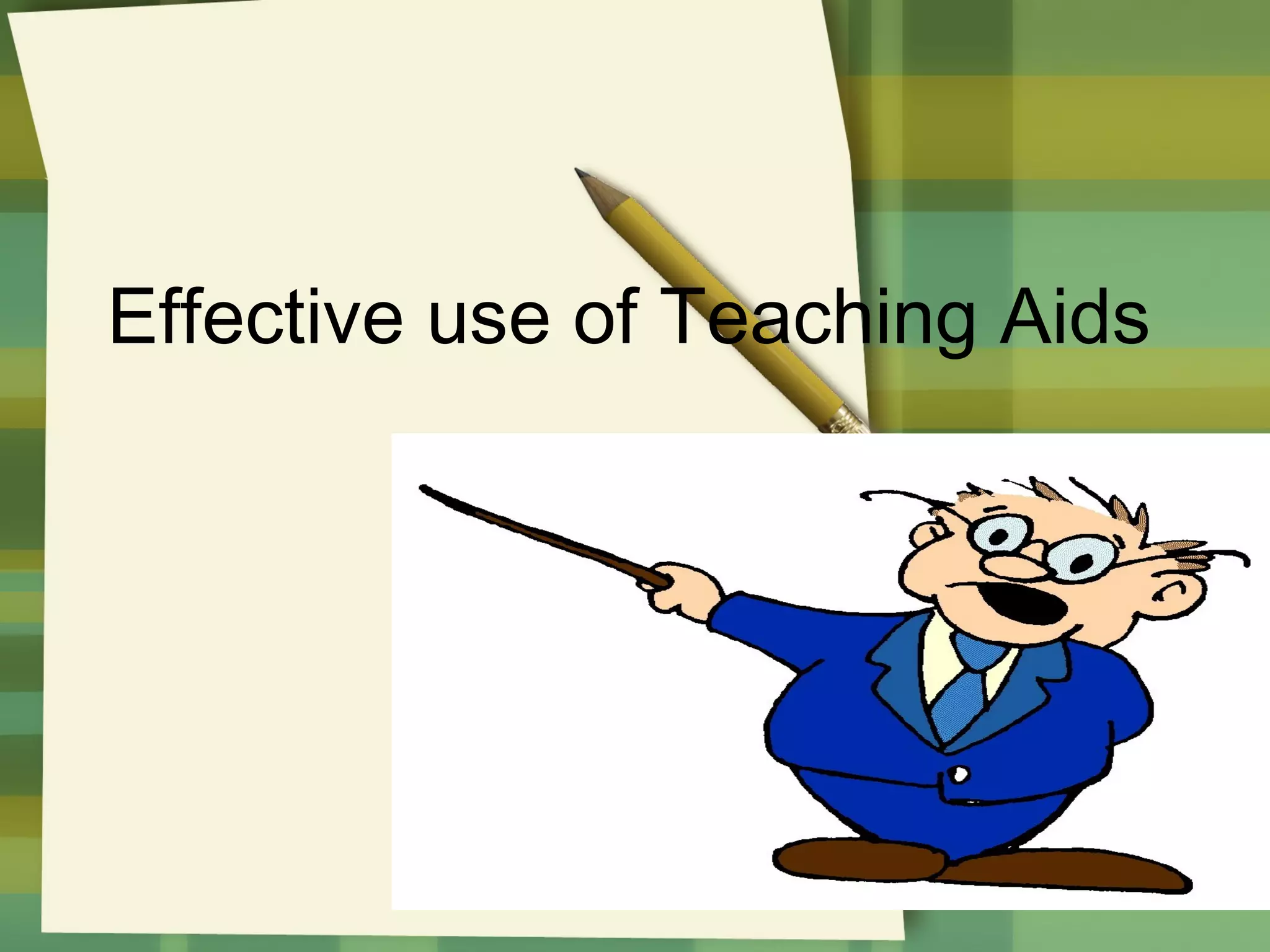 Effective use of Teaching Aids